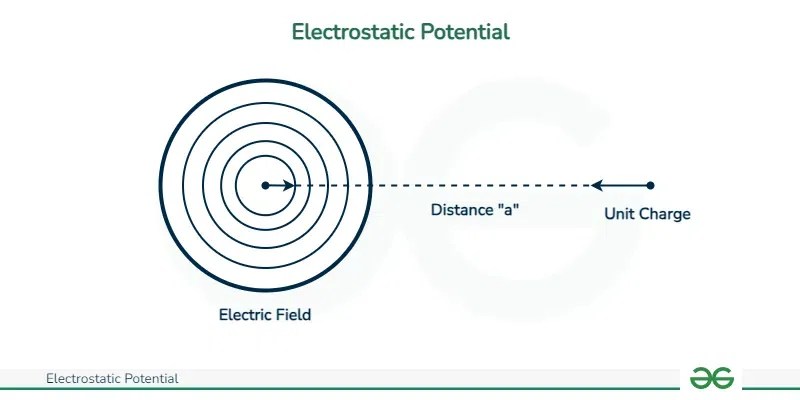 Electrostatic Potential

Distance "a"

Unit Charge

Electric Field

Electrostatic Potential